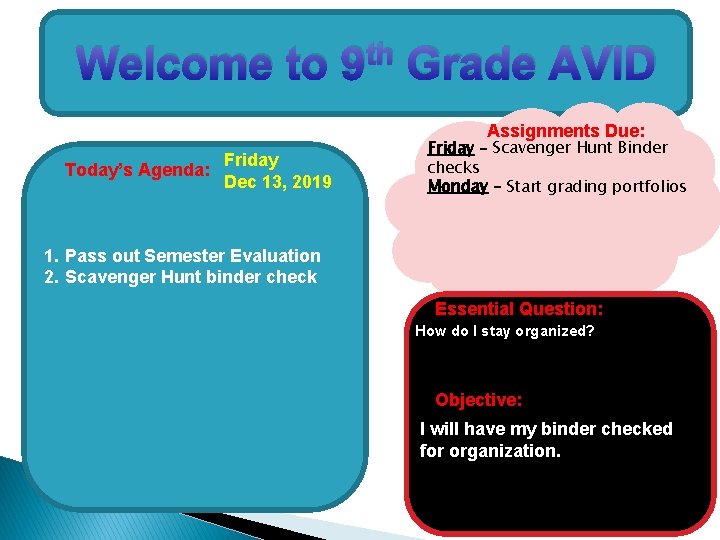 Welcome to 9$^{th}$ Grade AVID

Today's Agenda: Friday Dec 13, 2019

1. Pass out Semester Evaluation
2. Scavenger Hunt binder check

Assignments Due:
Friday – Scavenger Hunt Binder checks
Monday – Start grading portfolios

Essential Question:
How do I stay organized?

Objective:
I will have my binder checked for organization.